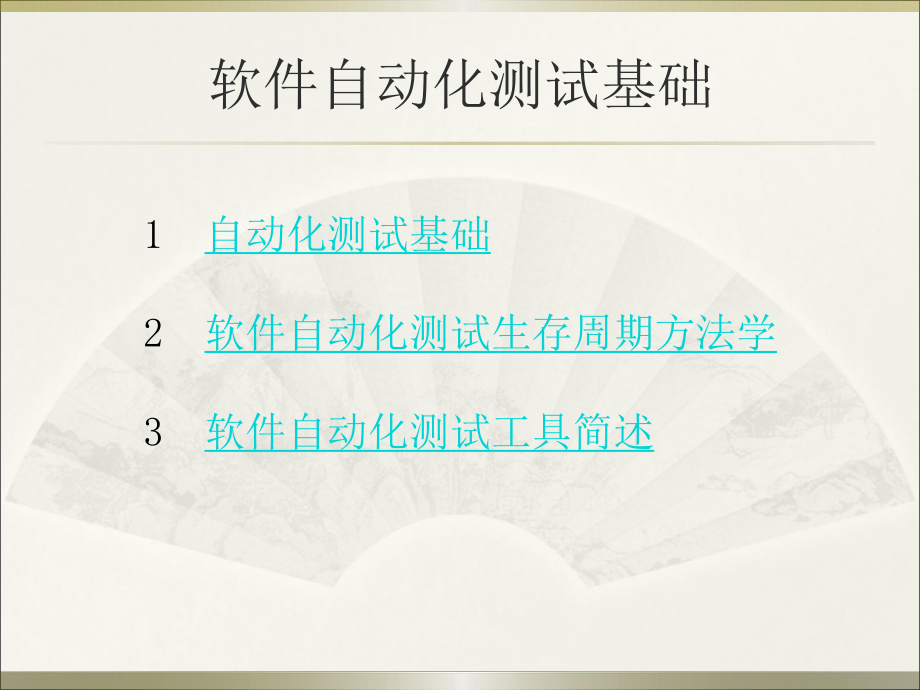 软件自动化测试基础

1 自动化测试基础

2 软件自动化测试生存周期方法学

3 软件自动化测试工具简述